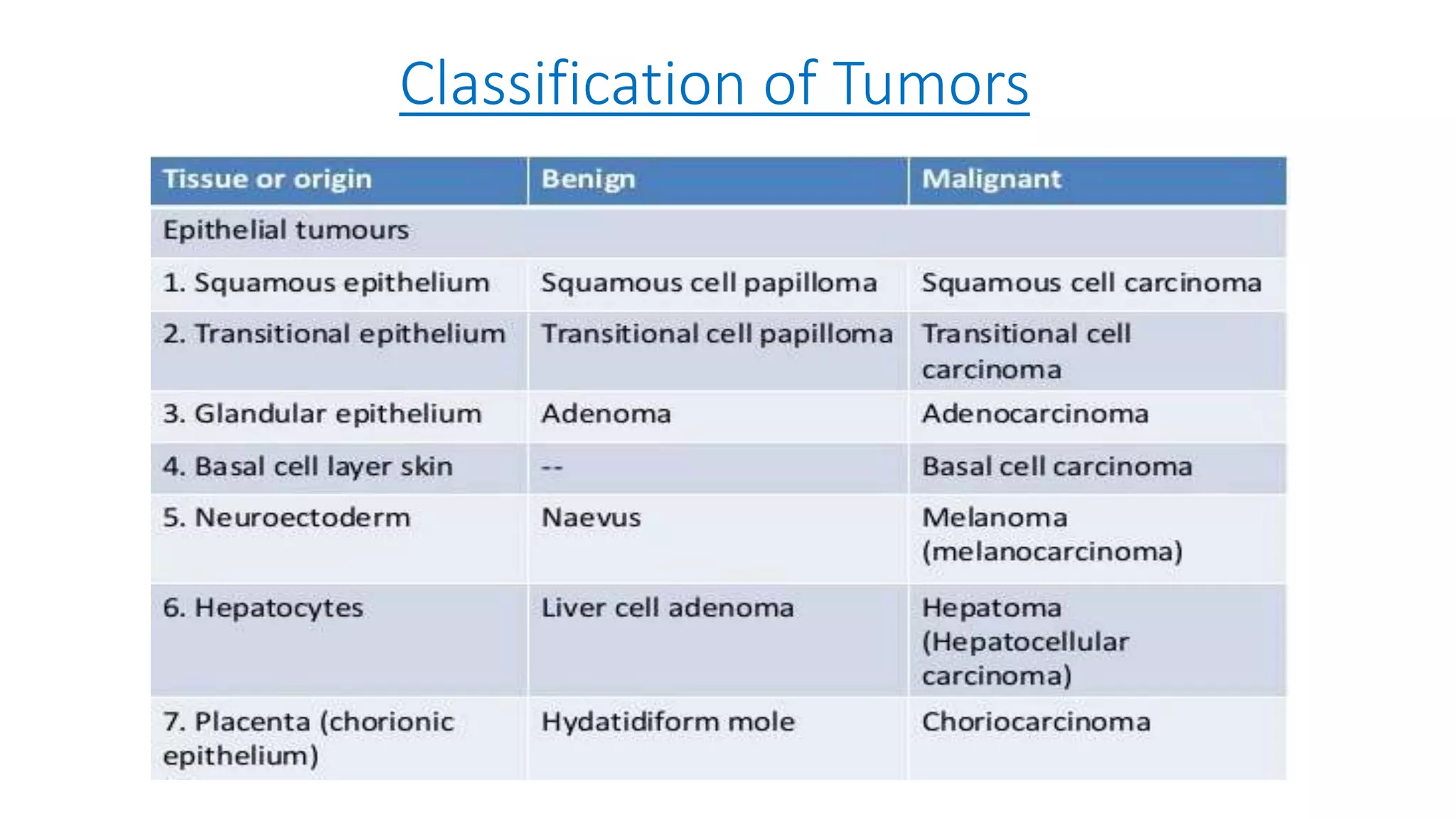 Classification of Tumors

| Tissue or origin | Benign | Malignant |
|---|---|---|
| Epithelial tumours | | |
| 1. Squamous epithelium | Squamous cell papilloma | Squamous cell carcinoma |
| 2. Transitional epithelium | Transitional cell papilloma | Transitional cell carcinoma |
| 3. Glandular epithelium | Adenoma | Adenocarcinoma |
| 4. Basal cell layer skin | -- | Basal cell carcinoma |
| 5. Neuroectoderm | Naevus | Melanoma (melanocarcinoma) |
| 6. Hepatocytes | Liver cell adenoma | Hepatoma (Hepatocellular carcinoma) |
| 7. Placenta (chorionic epithelium) | Hydatidiform mole | Choriocarcinoma |